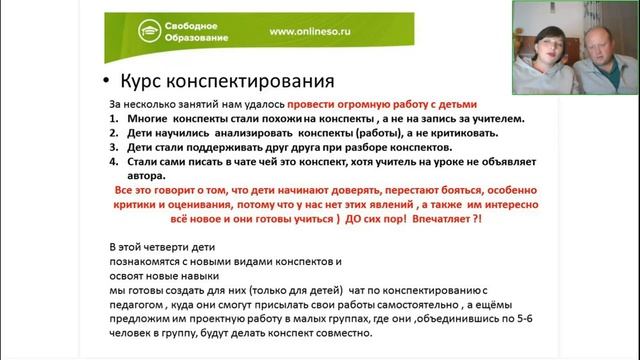 Свободное Образование

www.onlineso.ru

• Курс конспектирования

За несколько занятий нам удалось провести огромную работу с детьми
1. Многие конспекты стали похожи на конспекты , а не на запись за учителем.
2. Дети научились анализировать конспекты (работы), а не критиковать.
3. Дети стали поддерживать друг друга при разборе конспектов.
4. Стали сами писать в чате чей это конспект, хотя учитель на уроке не объявляет автора.

Все это говорит о том, что дети начинают доверять, перестают бояться, особенно критики и оценивания, потому что у нас нет этих явлений , а также им интересно всё новое и они готовы учиться ) ДО сих пор! Впечатляет ?!

В этой четверти дети
познакомятся с новыми видами конспектов и
освоят новые навыки
мы готовы создать для них (только для детей) чат по конспектированию с педагогом , куда они смогут присылать свои работы самостоятельно , а ещёмы предложим им проектную работу в малых группах, где они ,объединившись по 5-6 человек в группу, будут делать конспект совместно.